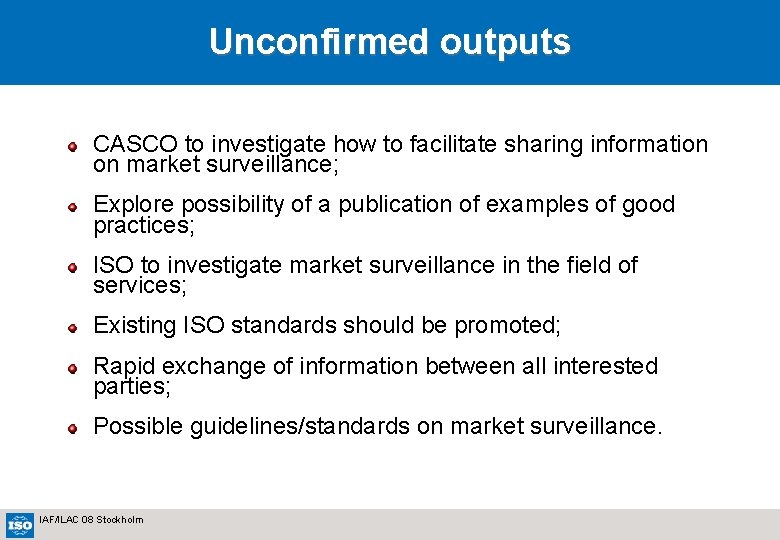 Unconfirmed outputs

CASCO to investigate how to facilitate sharing information on market surveillance;

Explore possibility of a publication of examples of good practices;

ISO to investigate market surveillance in the field of services;

Existing ISO standards should be promoted;

Rapid exchange of information between all interested parties;

Possible guidelines/standards on market surveillance.

ISO

IAF/ILAC 08 Stockholm